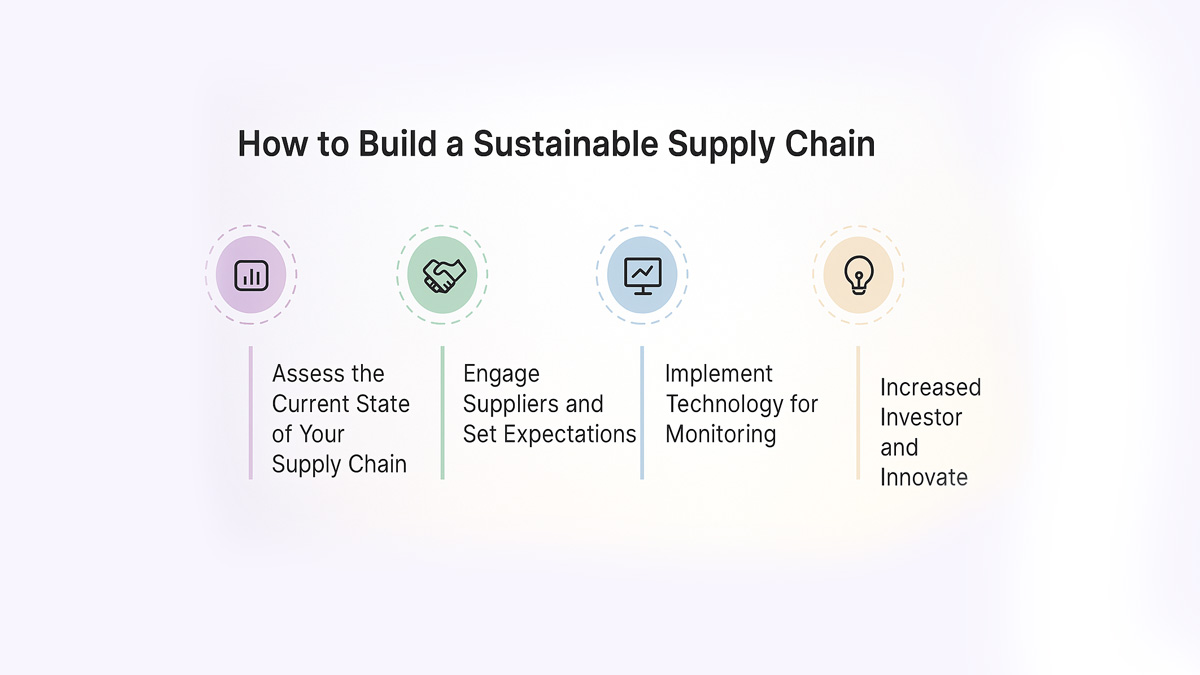 How to Build a Sustainable Supply Chain

Assess the Current State of Your Supply Chain

Engage Suppliers and Set Expectations

Implement Technology for Monitoring

Increased Investor and Innovate